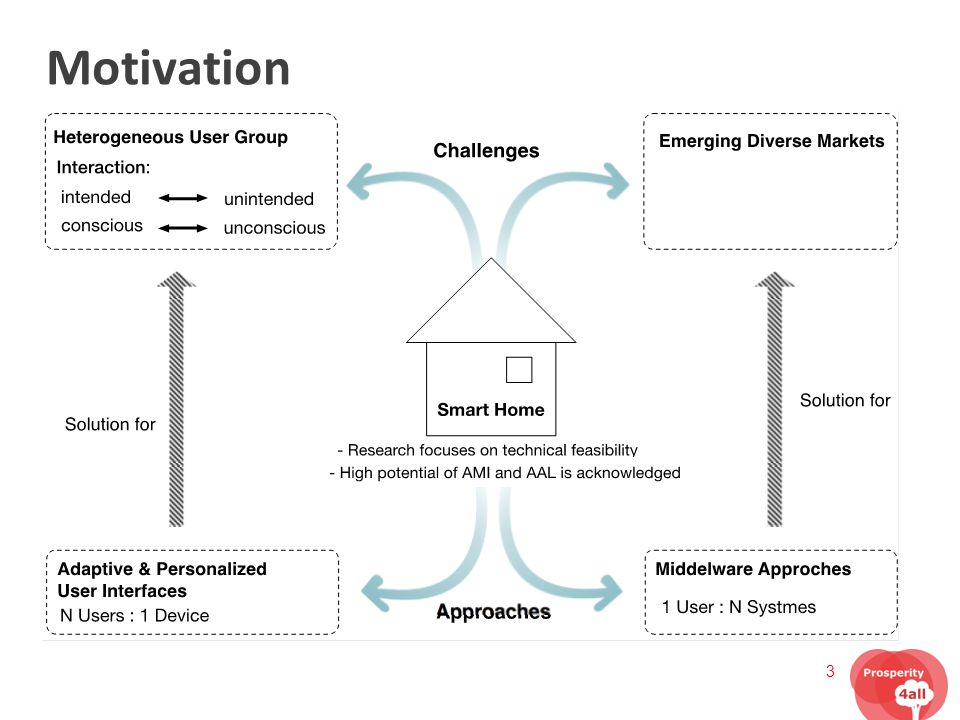 Motivation

Heterogeneous User Group
Interaction:
intended ⟷ unintended
conscious ⟷ unconscious

Challenges

Emerging Diverse Markets

Solution for

Smart Home

- Research focuses on technical feasibility
- High potential of AMI and AAL is acknowledged

Solution for

Adaptive & Personalized User Interfaces
N Users : 1 Device

Approaches

Middelware Approches
1 User : N Systmes

3

Prosperity 4all